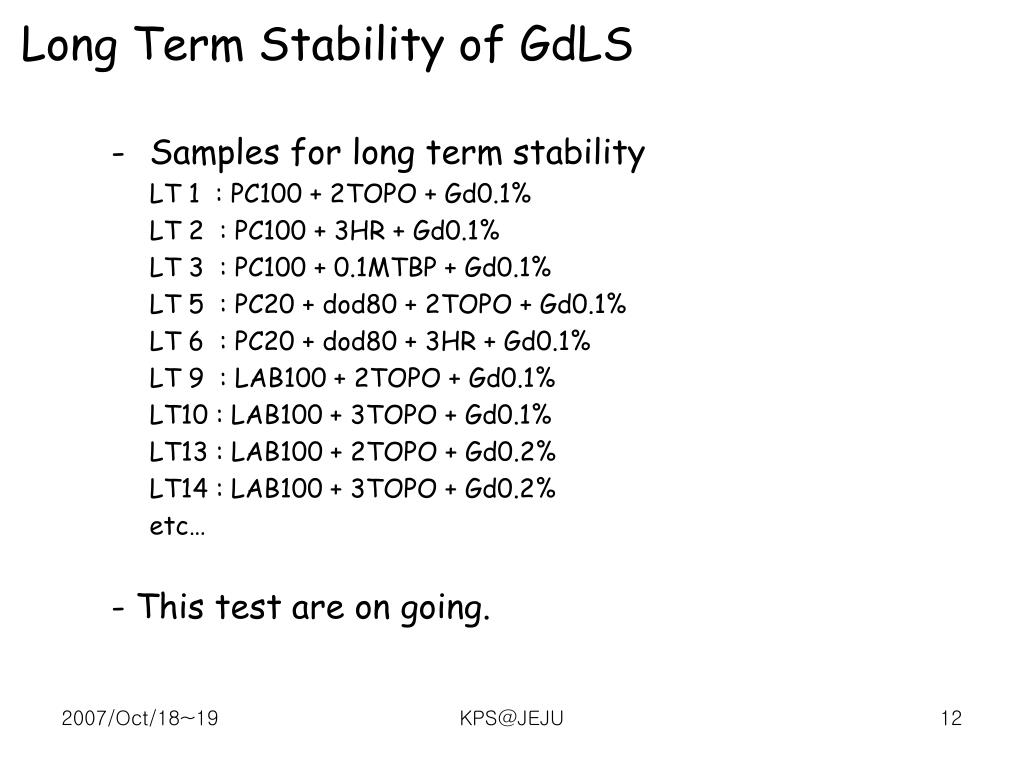 Long Term Stability of GdLS

- Samples for long term stability

LT 1 : PC100 + 2TOPO + Gd0.1%
LT 2 : PC100 + 3HR + Gd0.1%
LT 3 : PC100 + 0.1MTBP + Gd0.1%
LT 5 : PC20 + dod80 + 2TOPO + Gd0.1%
LT 6 : PC20 + dod80 + 3HR + Gd0.1%
LT 9 : LAB100 + 2TOPO + Gd0.1%
LT10 : LAB100 + 3TOPO + Gd0.1%
LT13 : LAB100 + 2TOPO + Gd0.2%
LT14 : LAB100 + 3TOPO + Gd0.2%
etc…

- This test are on going.

2007/Oct/18~19
KPS@JEJU
12